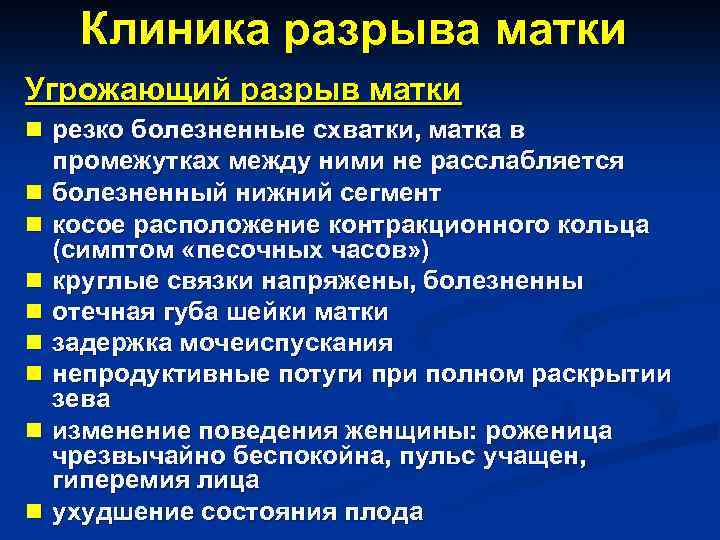 Клиника разрыва матки

Угрожающий разрыв матки

- резко болезненные схватки, матка в промежутках между ними не расслабляется
- болезненный нижний сегмент
- косое расположение контракционного кольца (симптом «песочных часов»)
- круглые связки напряжены, болезненны
- отечная губа шейки матки
- задержка мочеиспускания
- непродуктивные потуги при полном раскрытии зева
- изменение поведения женщины: роженица чрезвычайно беспокойна, пульс учащен, гиперемия лица
- ухудшение состояния плода